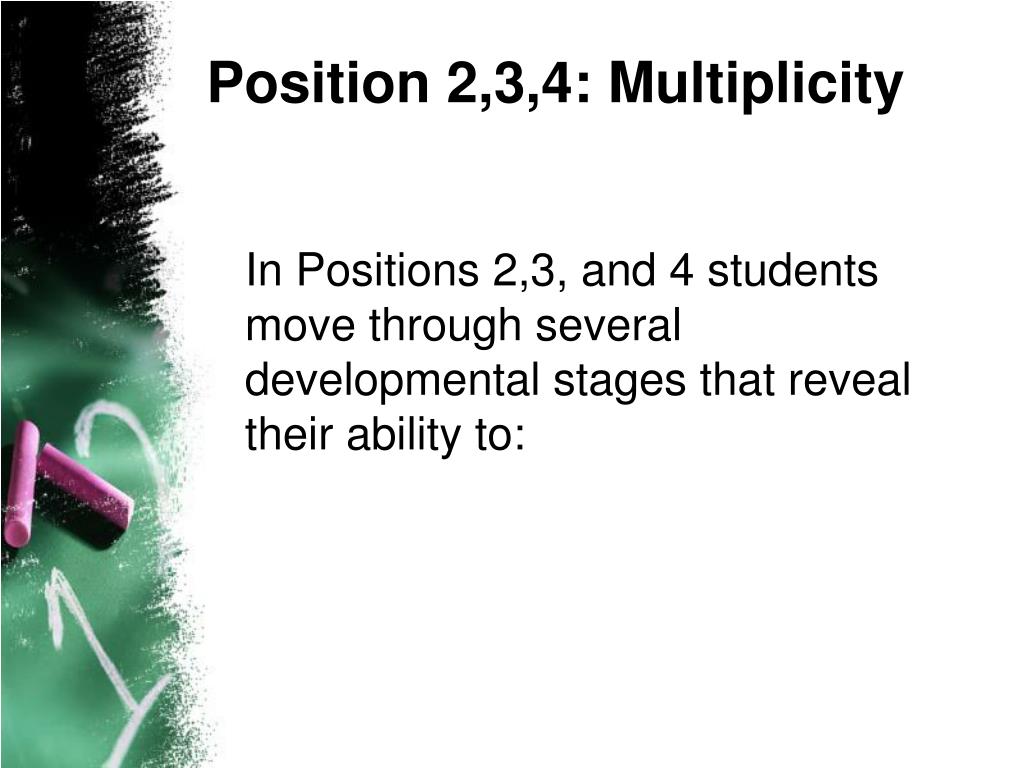 Position 2,3,4: Multiplicity

In Positions 2,3, and 4 students move through several developmental stages that reveal their ability to: